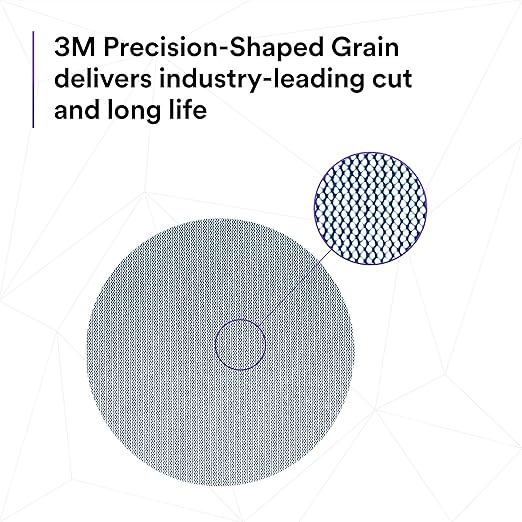 3M Precision-Shaped Grain delivers industry-leading cut and long life